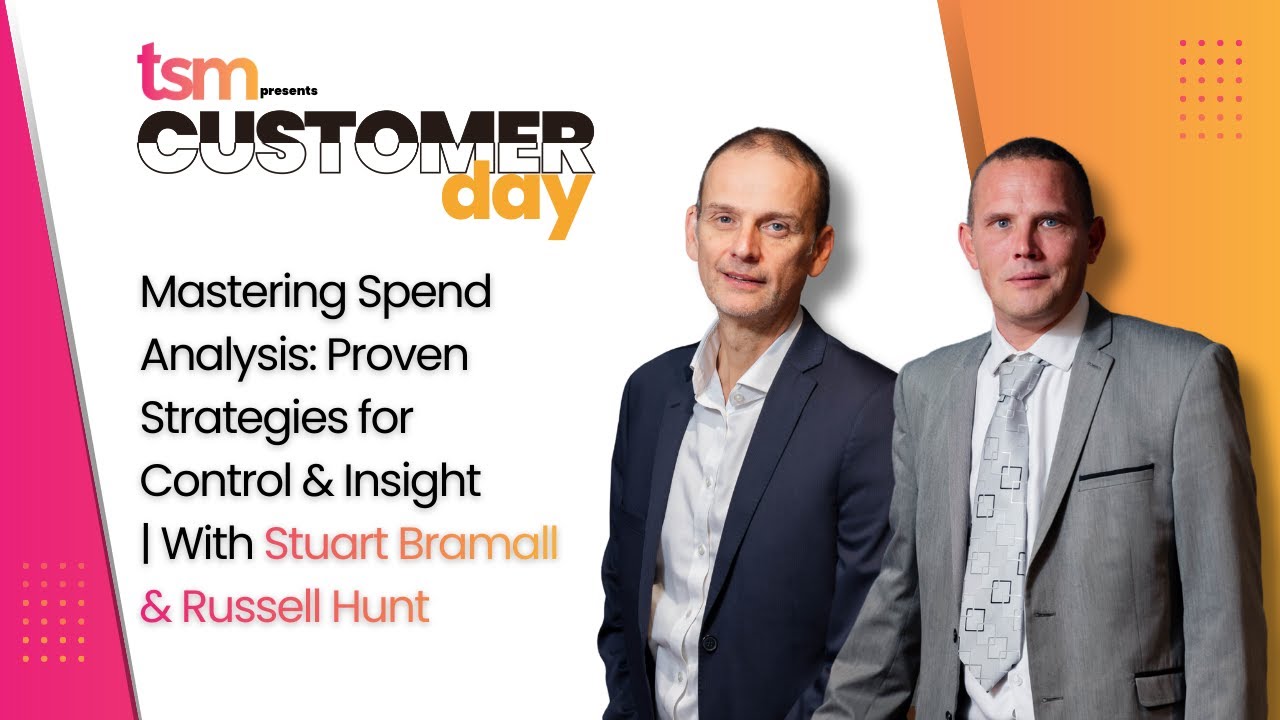 tsm presents
CUSTOMER
day

Mastering Spend Analysis: Proven Strategies for Control & Insight | With Stuart Bramall & Russell Hunt